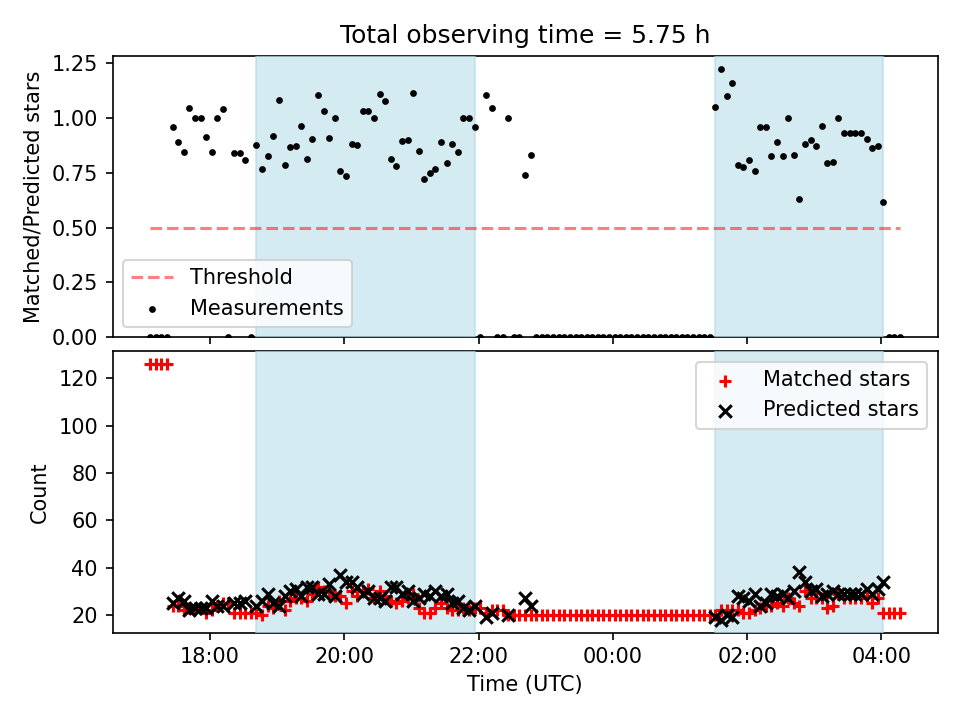 Total observing time = 5.75 h

Matched/Predicted stars

1.25
1.00
0.75
0.50
0.25
0.00

Threshold
Measurements

Count

120
100
80
60
40
20

Matched stars
Predicted stars

18:00
20:00
22:00
00:00
02:00
04:00

Time (UTC)